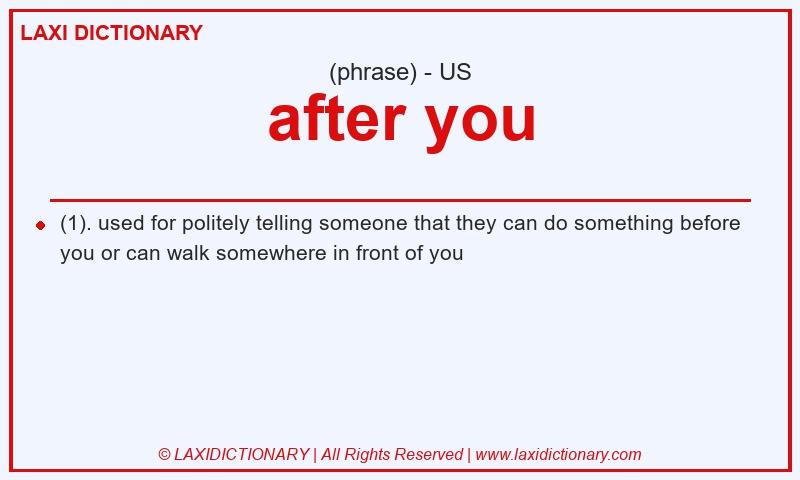 LAXI DICTIONARY

(phrase) - US

after you

(1). used for politely telling someone that they can do something before you or can walk somewhere in front of you

© LAXIDICTIONARY | All Rights Reserved | www.laxidictionary.com